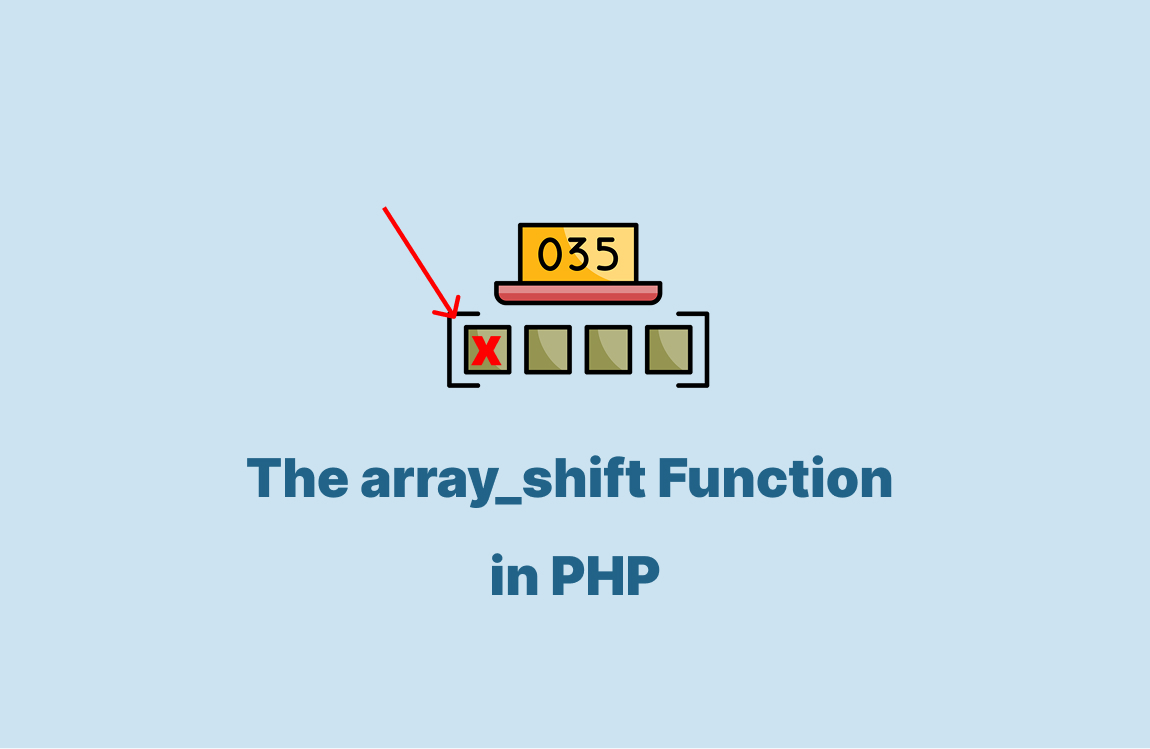 035

x

The array_shift Function

in PHP